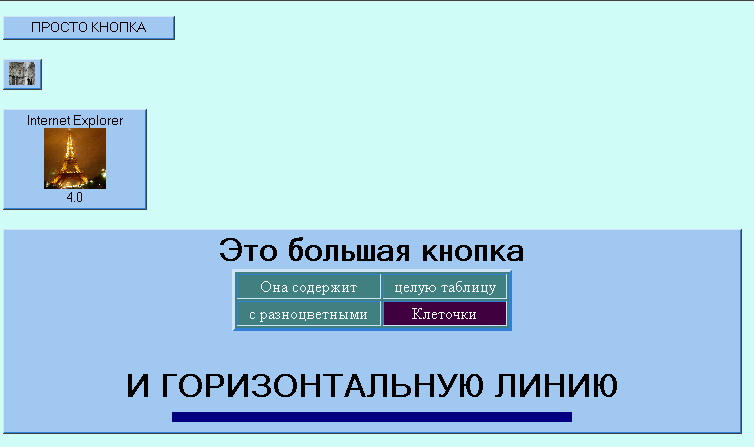 ПРОСТО КНОПКА

Internet Explorer
4.0

Это большая кнопка

| Она содержит | целую таблицу |
|---|---|
| с разноцветными | Клеточки |

И ГОРИЗОНТАЛЬНУЮ ЛИНИЮ